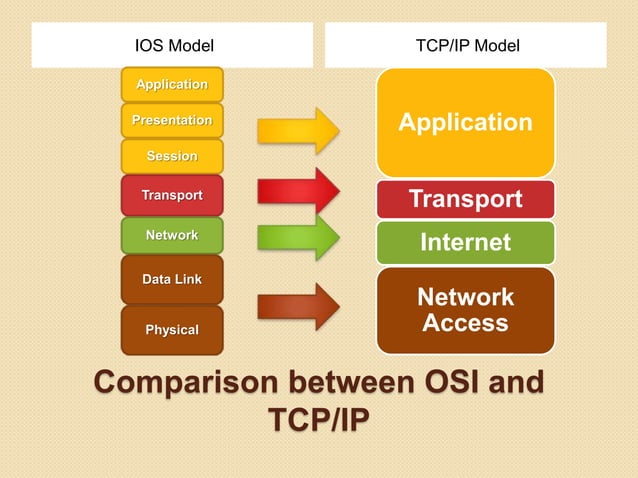 IOS Model

Application
Presentation
Session
Transport
Network
Data Link
Physical

TCP/IP Model

Application
Transport
Internet
Network Access

Comparison between OSI and TCP/IP